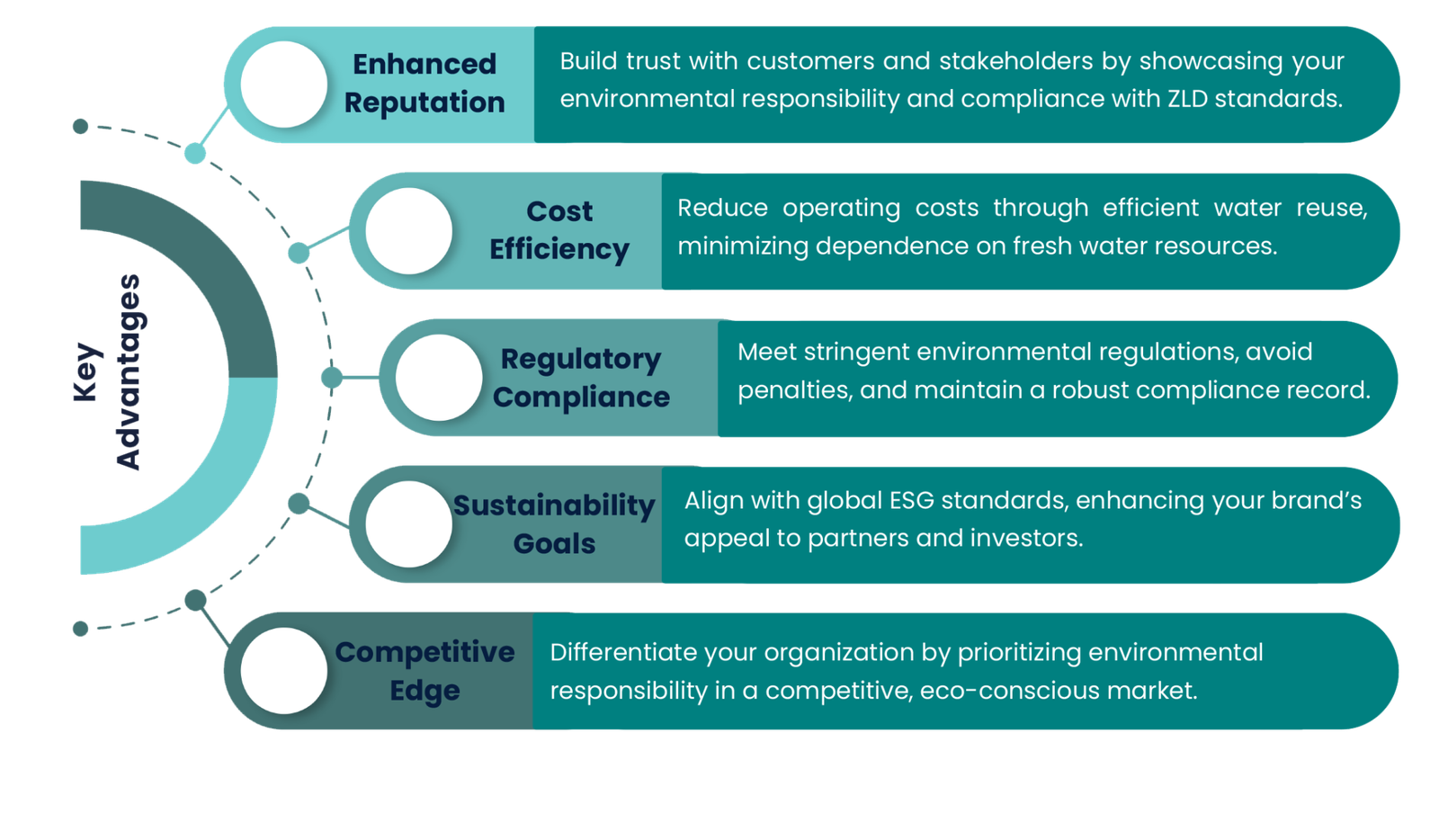 Key Advantages

Enhanced Reputation

Build trust with customers and stakeholders by showcasing your environmental responsibility and compliance with ZLD standards.

Cost Efficiency

Reduce operating costs through efficient water reuse, minimizing dependence on fresh water resources.

Regulatory Compliance

Meet stringent environmental regulations, avoid penalties, and maintain a robust compliance record.

Sustainability Goals

Align with global ESG standards, enhancing your brand's appeal to partners and investors.

Competitive Edge

Differentiate your organization by prioritizing environmental responsibility in a competitive, eco-conscious market.